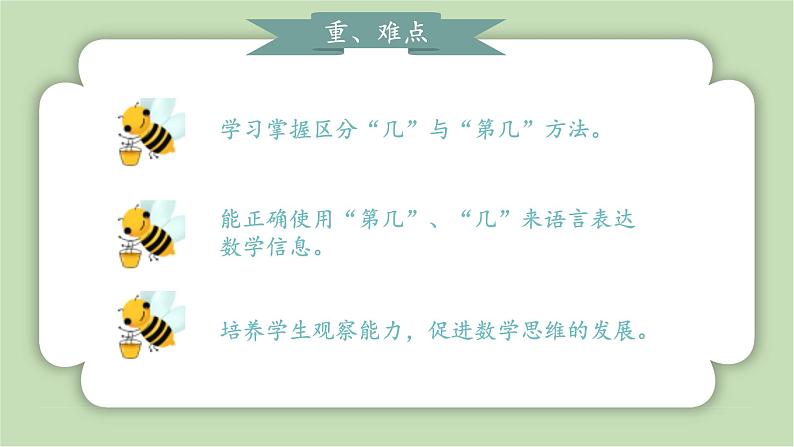 重、难点

学习掌握区分“几”与“第几”方法。

能正确使用“第几”、“几”来语言表达数学信息。

培养学生观察能力，促进数学思维的发展。